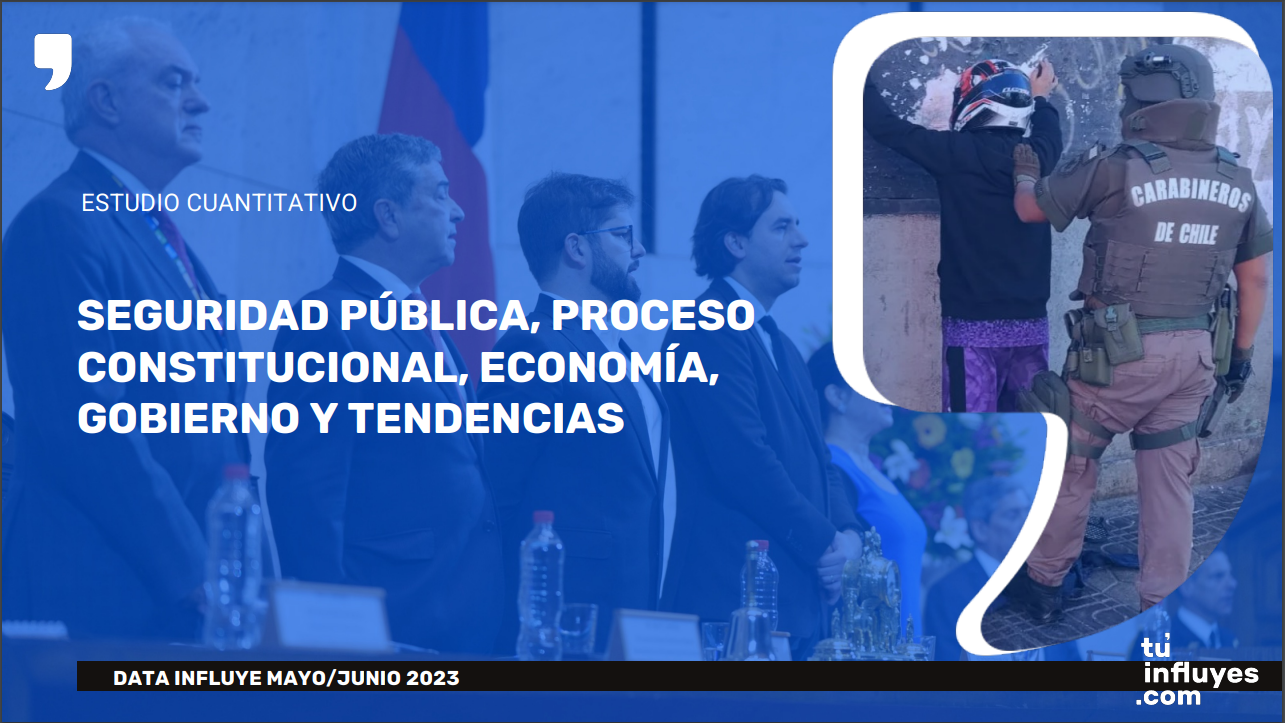 ESTUDIO CUANTITATIVO

SEGURIDAD PÚBLICA, PROCESO CONSTITUCIONAL, ECONOMÍA, GOBIERNO Y TENDENCIAS

CARABINEROS DE CHILE

DATA INFLUYE MAYO/JUNIO 2023

tú influyes .com